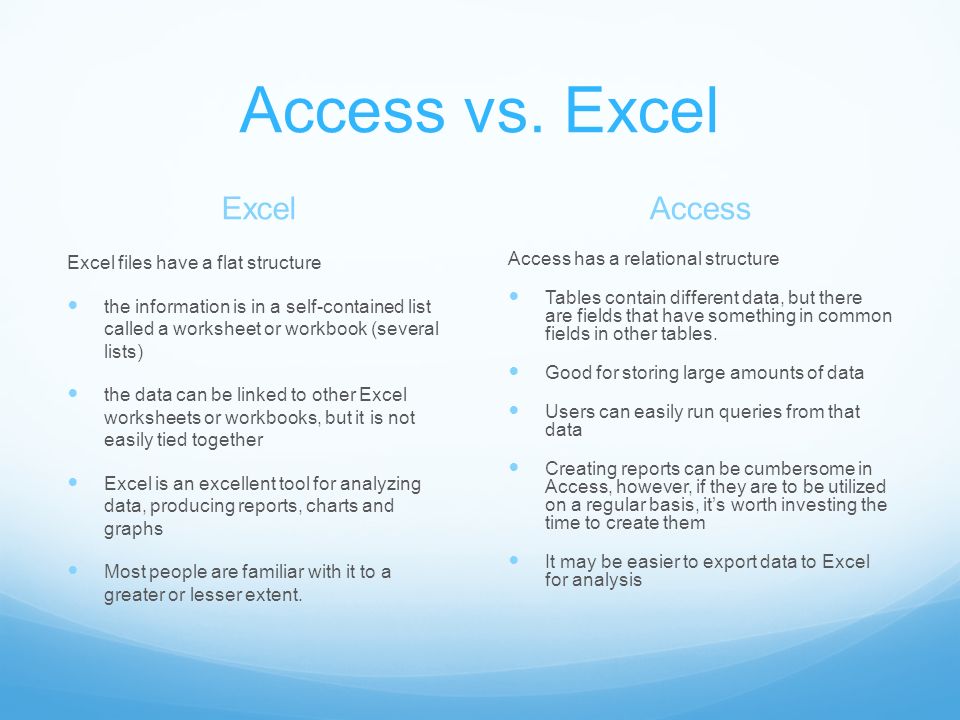 Access vs. Excel

Excel

Excel files have a flat structure

- the information is in a self-contained list called a worksheet or workbook (several lists)
- the data can be linked to other Excel worksheets or workbooks, but it is not easily tied together
- Excel is an excellent tool for analyzing data, producing reports, charts and graphs
- Most people are familiar with it to a greater or lesser extent.

Access

Access has a relational structure

- Tables contain different data, but there are fields that have something in common fields in other tables.
- Good for storing large amounts of data
- Users can easily run queries from that data
- Creating reports can be cumbersome in Access, however, if they are to be utilized on a regular basis, it's worth investing the time to create them
- It may be easier to export data to Excel for analysis